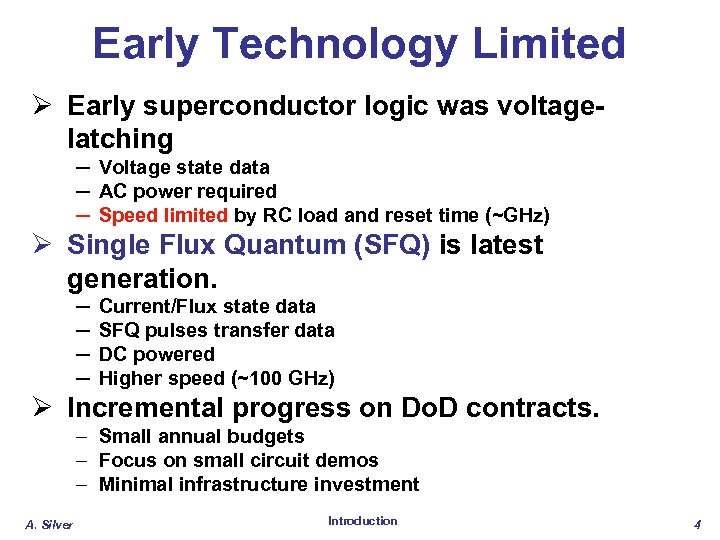 Early Technology Limited

➢ Early superconductor logic was voltage-latching
– Voltage state data
– AC power required
– Speed limited by RC load and reset time (~GHz)

➢ Single Flux Quantum (SFQ) is latest generation.
– Current/Flux state data
– SFQ pulses transfer data
– DC powered
– Higher speed (~100 GHz)

➢ Incremental progress on DoD contracts.
– Small annual budgets
– Focus on small circuit demos
– Minimal infrastructure investment

A. Silver

Introduction

4